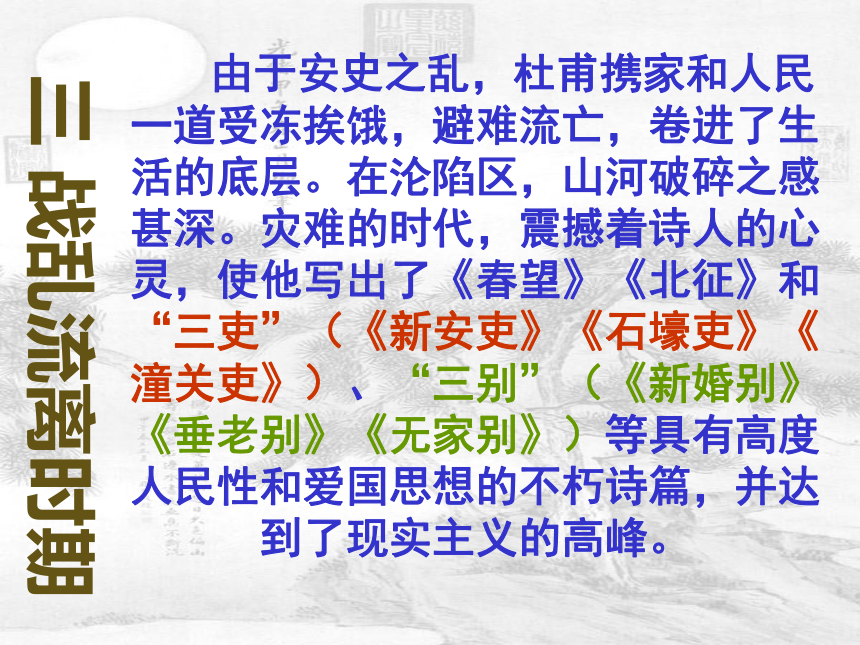 三 战乱流离时期

由于安史之乱，杜甫携家和人民一道受冻挨饿，避难流亡，卷进了生活的底层。在沦陷区，山河破碎之感甚深。灾难的时代，震撼着诗人的心灵，使他写出了《春望》《北征》和“三吏”（《新安吏》《石壕吏》《潼关吏》）、“三别”（《新婚别》《垂老别》《无家别》）等具有高度人民性和爱国思想的不朽诗篇，并达到了现实主义的高峰。